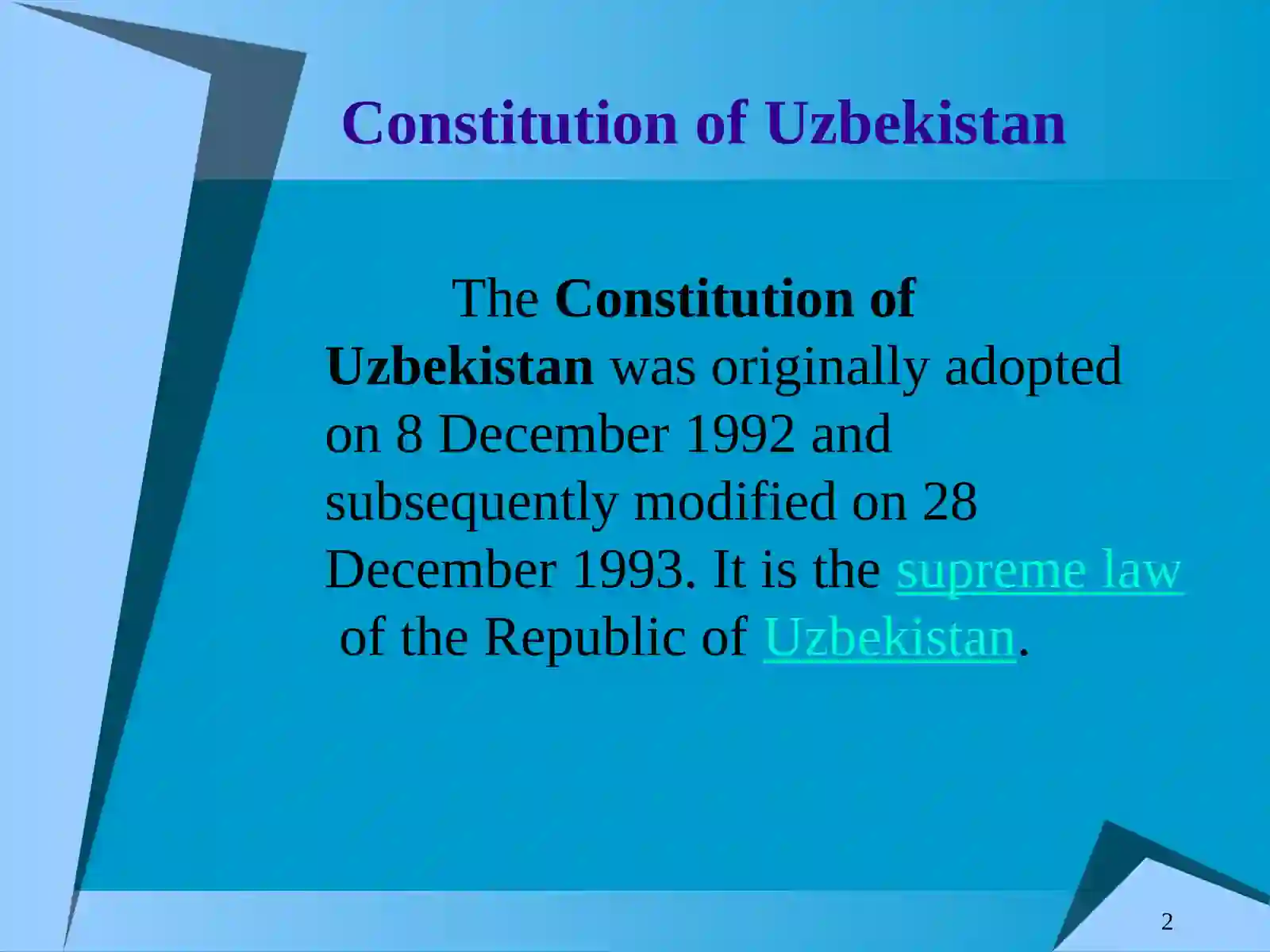 Constitution of Uzbekistan

The Constitution of Uzbekistan was originally adopted on 8 December 1992 and subsequently modified on 28 December 1993. It is the supreme law of the Republic of Uzbekistan.

2